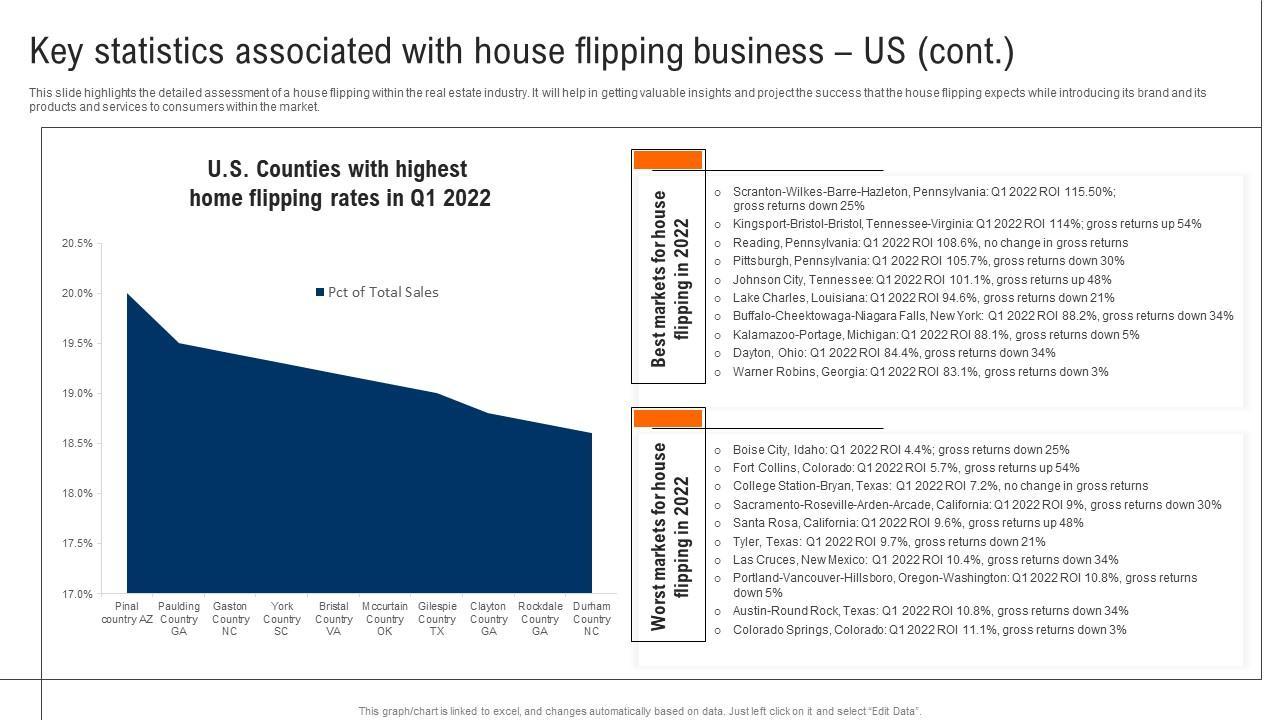 Key statistics associated with house flipping business – US (cont.)

This slide highlights the detailed assessment of a house flipping within the real estate industry. It will help in getting valuable insights and project the success that the house flipping expects while introducing its brand and its products and services to consumers within the market.

U.S. Counties with highest home flipping rates in Q1 2022

Pct of Total Sales

20.5%
20.0%
19.5%
19.0%
18.5%
18.0%
17.5%
17.0%

Pinal country AZ
Paulding Country GA
Gaston Country NC
York Country SC
Bristal Country VA
Mccurtain Country OK
Gilespie Country TX
Clayton Country GA
Rockdale Country GA
Durham Country NC

Best markets for house flipping in 2022

○ Scranton-Wilkes-Barre-Hazleton, Pennsylvania: Q1 2022 ROI 115.50%; gross returns down 25%
○ Kingsport-Bristol-Bristol, Tennessee-Virginia: Q1 2022 ROI 114%; gross returns up 54%
○ Reading, Pennsylvania: Q1 2022 ROI 108.6%, no change in gross returns
○ Pittsburgh, Pennsylvania: Q1 2022 ROI 105.7%, gross returns down 30%
○ Johnson City, Tennessee: Q1 2022 ROI 101.1%, gross returns up 48%
○ Lake Charles, Louisiana: Q1 2022 ROI 94.6%, gross returns down 21%
○ Buffalo-Cheektowaga-Niagara Falls, New York: Q1 2022 ROI 88.2%, gross returns down 34%
○ Kalamazoo-Portage, Michigan: Q1 2022 ROI 88.1%, gross returns down 5%
○ Dayton, Ohio: Q1 2022 ROI 84.4%, gross returns down 34%
○ Warner Robins, Georgia: Q1 2022 ROI 83.1%, gross returns down 3%

Worst markets for house flipping in 2022

○ Boise City, Idaho: Q1 2022 ROI 4.4%; gross returns down 25%
○ Fort Collins, Colorado: Q1 2022 ROI 5.7%, gross returns up 54%
○ College Station-Bryan, Texas: Q1 2022 ROI 7.2%, no change in gross returns
○ Sacramento-Roseville-Arden-Arcade, California: Q1 2022 ROI 9%, gross returns down 30%
○ Santa Rosa, California: Q1 2022 ROI 9.6%, gross returns up 48%
○ Tyler, Texas: Q1 2022 ROI 9.7%, gross returns down 21%
○ Las Cruces, New Mexico: Q1 2022 ROI 10.4%, gross returns down 34%
○ Portland-Vancouver-Hillsboro, Oregon-Washington: Q1 2022 ROI 10.8%, gross returns down 5%
○ Austin-Round Rock, Texas: Q1 2022 ROI 10.8%, gross returns down 34%
○ Colorado Springs, Colorado: Q1 2022 ROI 11.1%, gross returns down 3%

This graph/chart is linked to excel, and changes automatically based on data. Just left click on it and select "Edit Data".